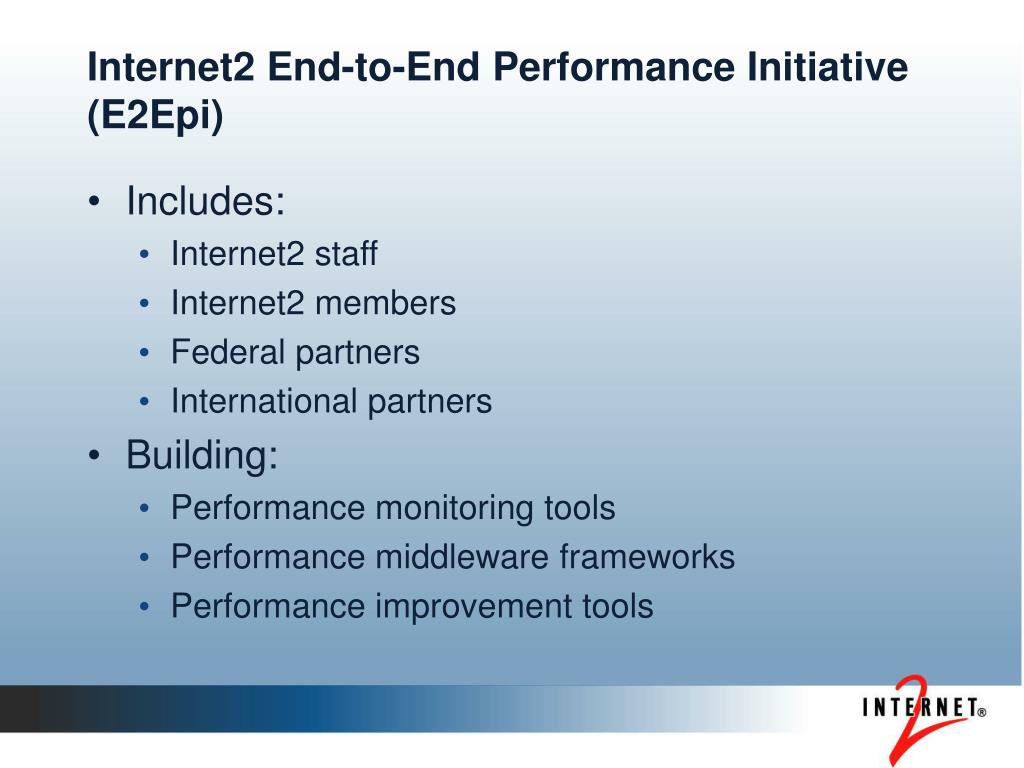 Internet2 End-to-End Performance Initiative (E2Epi)

• Includes:
  • Internet2 staff
  • Internet2 members
  • Federal partners
  • International partners
• Building:
  • Performance monitoring tools
  • Performance middleware frameworks
  • Performance improvement tools

INTERNET® 2